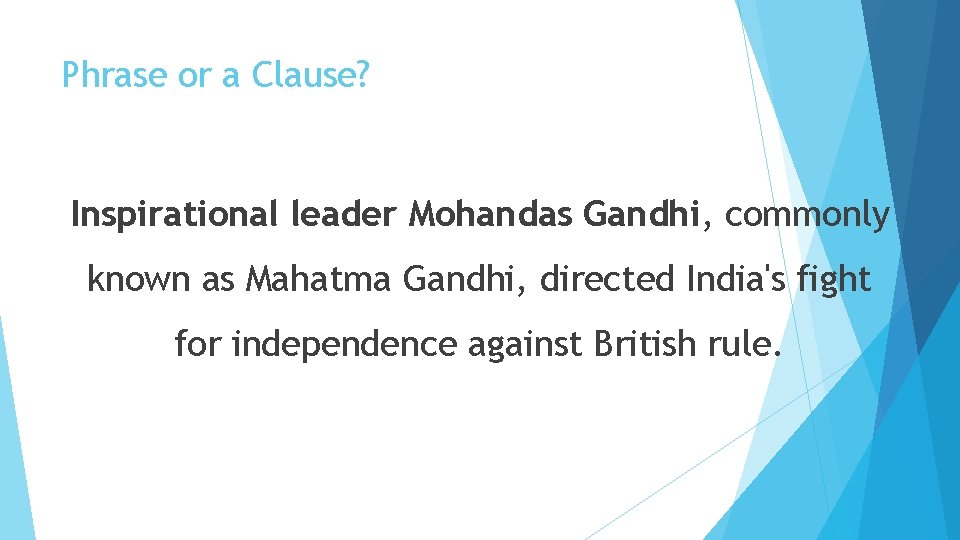 Phrase or a Clause?

Inspirational leader Mohandas Gandhi, commonly known as Mahatma Gandhi, directed India's fight for independence against British rule.